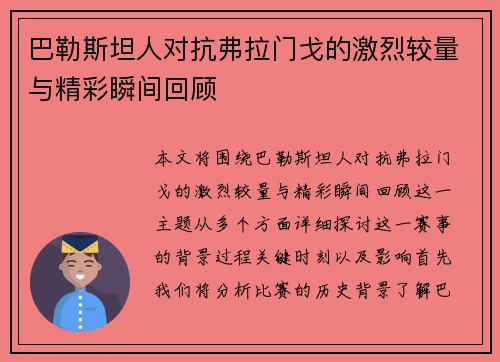 巴勒斯坦人对抗弗拉门戈的激烈较量与精彩瞬间回顾

本文将围绕巴勒斯坦人对抗弗拉门戈的激烈较量与精彩瞬间回顾这一主题从多个方面详细探讨这一赛事的背景过程关键时刻以及影响首先我们将分析比赛的历史背景了解巴